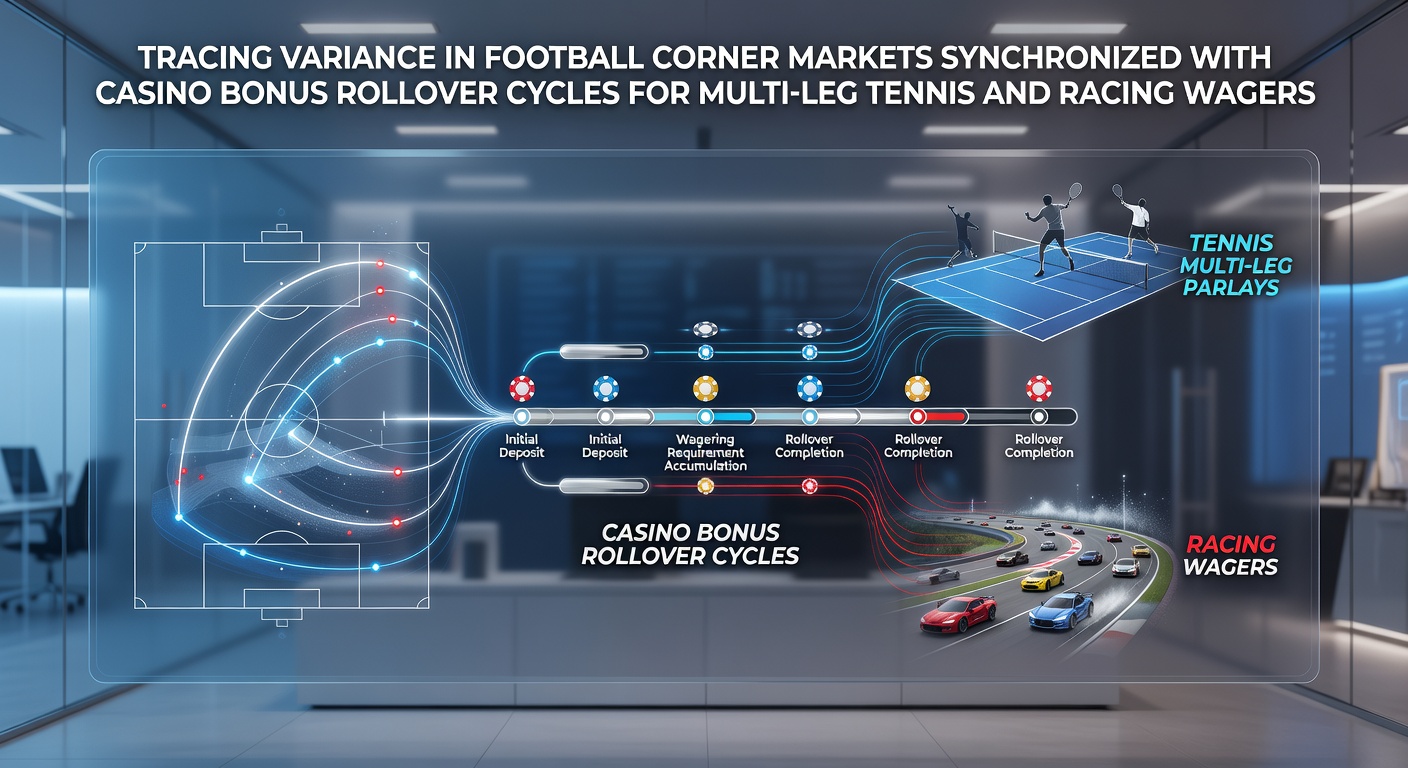 TRACING VARIANCE IN FOOTBALL CORNER MARKETS SYNCHRONIZED WITH CASINO BONUS ROLLOVER CYCLES FOR MULTI-LEG TENNIS AND RACING WAGERS

TENNIS MULTI-LEG PARLAYS

Initial Deposit

Initial Deposit

Wagering Requirement Accumulation

Rollover Completion

Rollover Completion

Rollover Completion

CASINO BONUS ROLLOVER CYCLES

RACING WAGERS